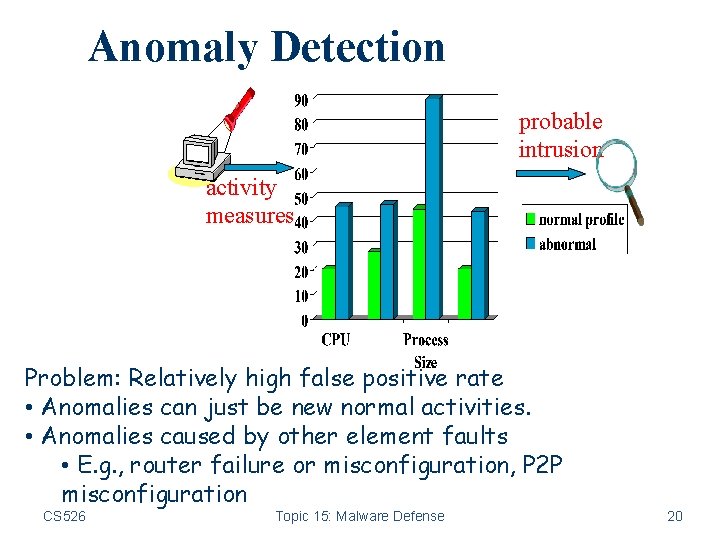 Anomaly Detection

activity measures

90
80
70
60
50
40
30
20
10
0

CPU

Process Size

probable intrusion

normal profile
abnormal

Problem: Relatively high false positive rate
• Anomalies can just be new normal activities.
• Anomalies caused by other element faults
• E.g., router failure or misconfiguration, P2P misconfiguration

CS526

Topic 15: Malware Defense

20